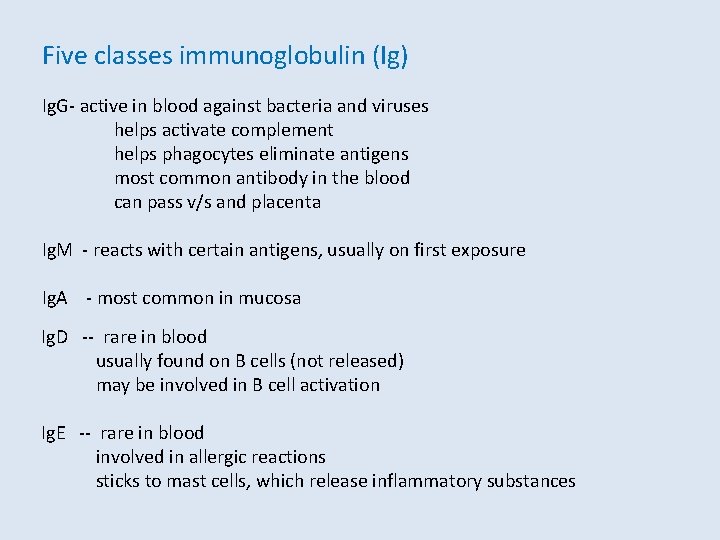 Five classes immunoglobulin (Ig)

IgG- active in blood against bacteria and viruses
helps activate complement
helps phagocytes eliminate antigens
most common antibody in the blood
can pass v/s and placenta

IgM - reacts with certain antigens, usually on first exposure

IgA - most common in mucosa

IgD -- rare in blood
usually found on B cells (not released)
may be involved in B cell activation

IgE -- rare in blood
involved in allergic reactions
sticks to mast cells, which release inflammatory substances